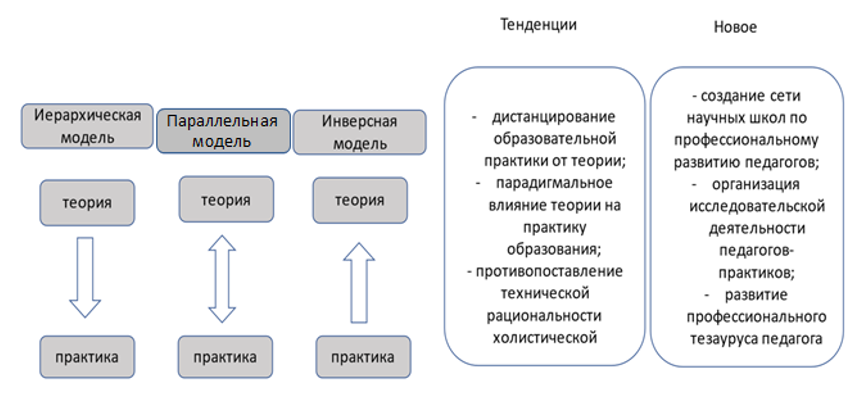 Иерархическая модель

теория

практика

Параллельная модель

теория

практика

Инверсная модель

теория

практика

Тенденции

- дистанцирование образовательной практики от теории;
- парадигмальное влияние теории на практику образования;
- противопоставление технической рациональности холистической

Новое

- создание сети научных школ по профессиональному развитию педагогов;
- организация исследовательской деятельности педагогов-практиков;
- развитие профессионального тезауруса педагога